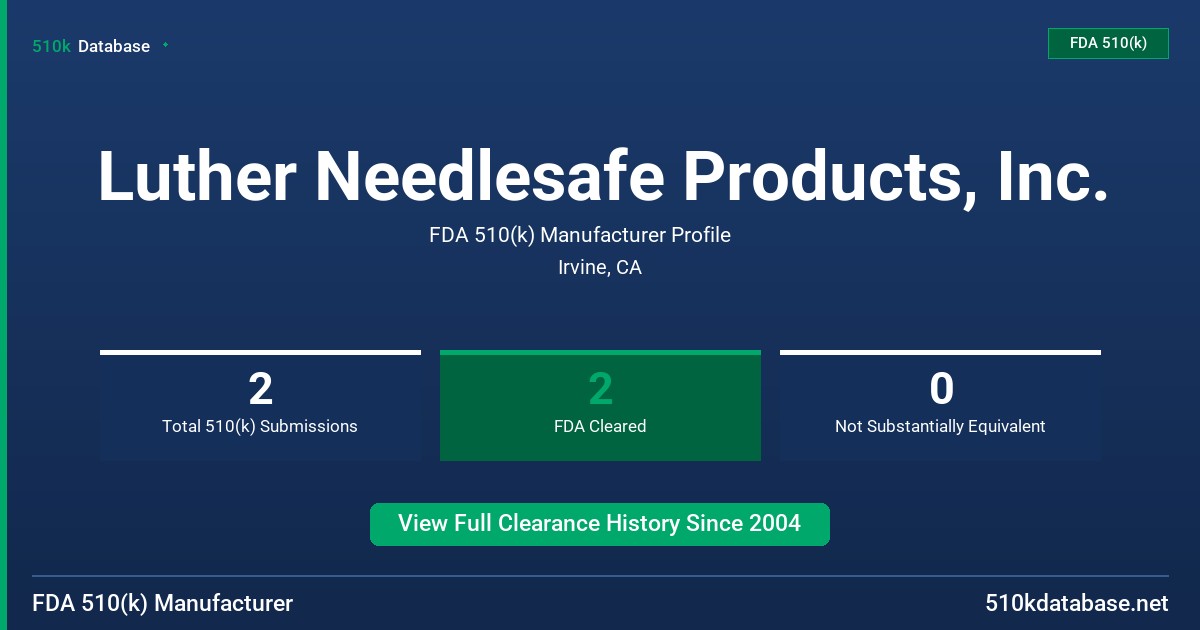 510k Database

FDA 510(k)

Luther Needlesafe Products, Inc.

FDA 510(k) Manufacturer Profile

Irvine, CA

2
Total 510(k) Submissions

2
FDA Cleared

0
Not Substantially Equivalent

View Full Clearance History Since 2004

FDA 510(k) Manufacturer

510kdatabase.net